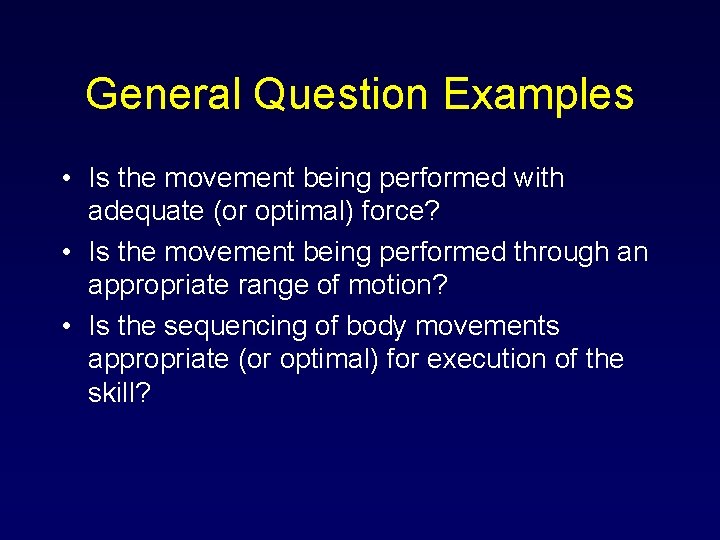 General Question Examples

• Is the movement being performed with adequate (or optimal) force?
• Is the movement being performed through an appropriate range of motion?
• Is the sequencing of body movements appropriate (or optimal) for execution of the skill?